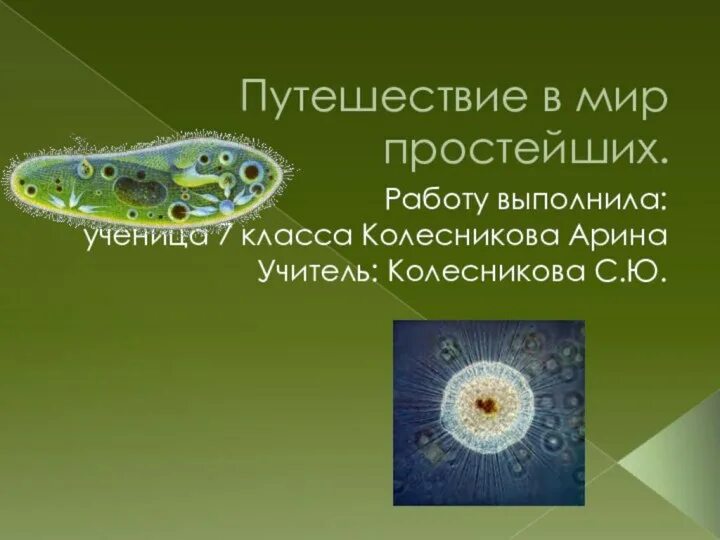 Путешествие в мир простейших.

Работу выполнила: ученица 7 класса Колесникова Арина
Учитель: Колесникова С.Ю.